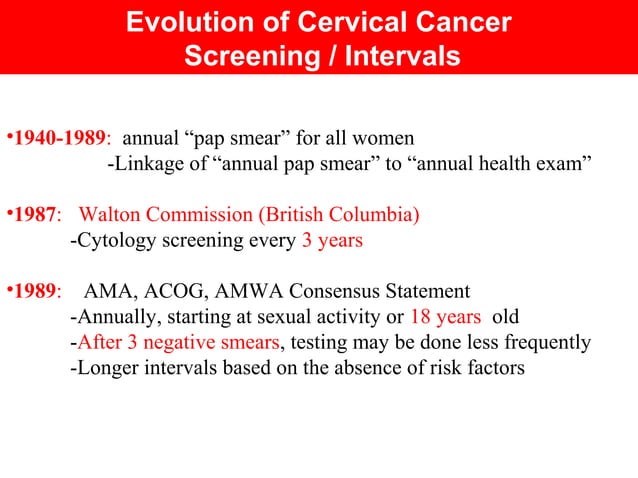 Evolution of Cervical Cancer Screening / Intervals

•1940-1989: annual “pap smear” for all women
-Linkage of “annual pap smear” to “annual health exam”

•1987: Walton Commission (British Columbia)
-Cytology screening every 3 years

•1989: AMA, ACOG, AMWA Consensus Statement
-Annually, starting at sexual activity or 18 years old
-After 3 negative smears, testing may be done less frequently
-Longer intervals based on the absence of risk factors